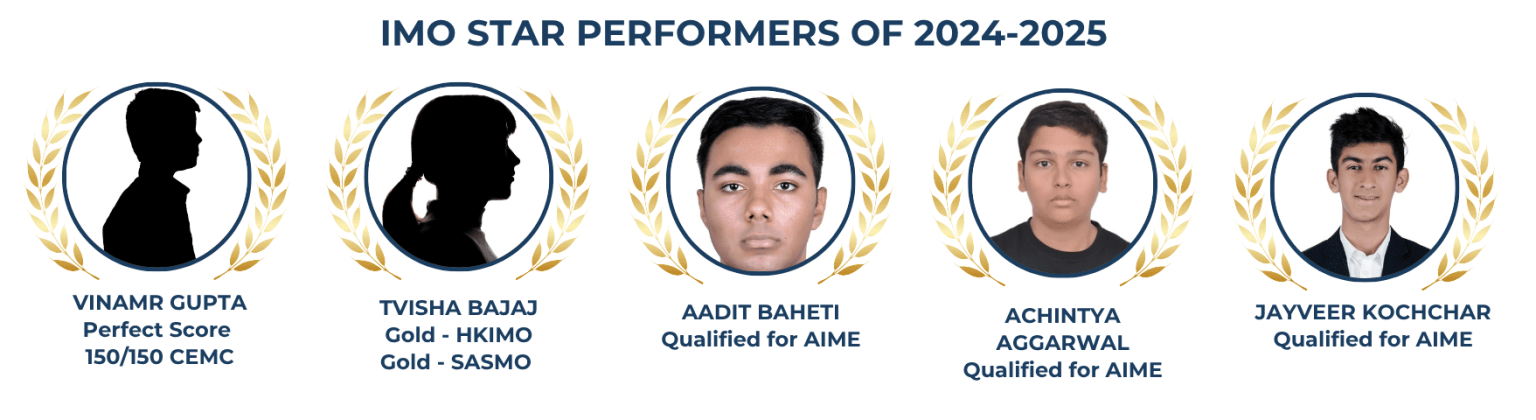 IMO STAR PERFORMERS OF 2024-2025

VINAMR GUPTA
Perfect Score
150/150 CEMC

TVISHA BAJAJ
Gold - HKIMO
Gold - SASMO

AADIT BAHETI
Qualified for AIME

ACHINTYA AGGARWAL
Qualified for AIME

JAYVEER KOCHCHAR
Qualified for AIME